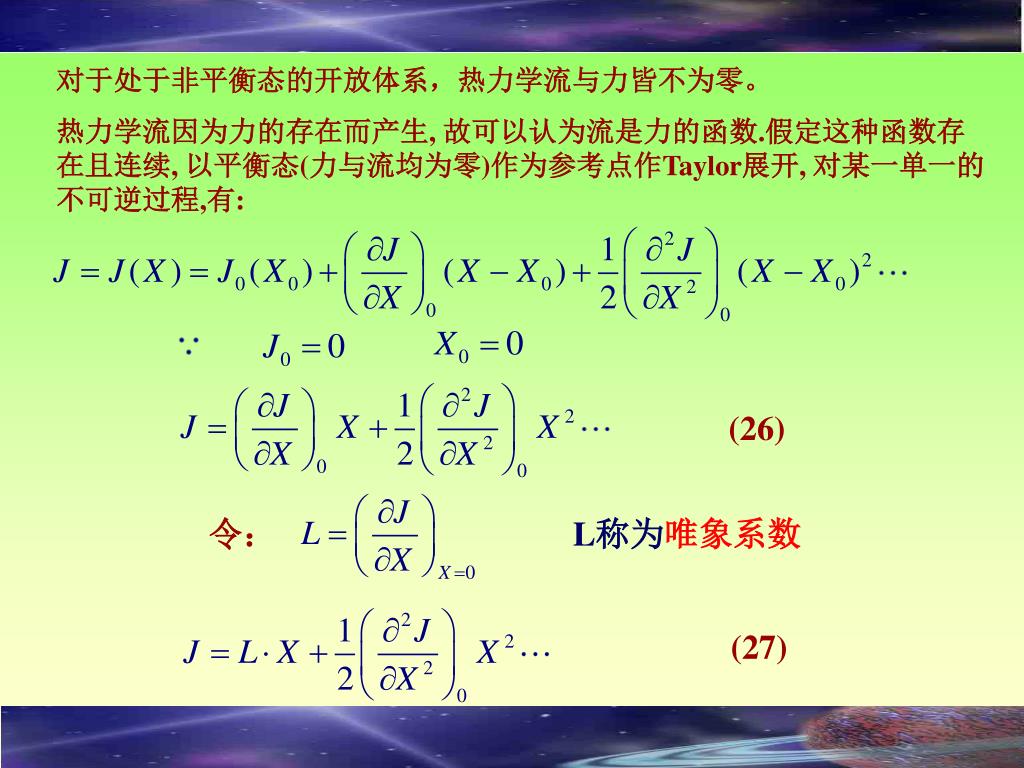 对于处于非平衡态的开放体系，热力学流与力皆不为零。

热力学流因为力的存在而产生, 故可以认为流是力的函数.假定这种函数存在且连续, 以平衡态(力与流均为零)作为参考点作Taylor展开, 对某一单一的不可逆过程,有:

$J = J(X) = J_0(X_0) + \left(\frac{\partial J}{\partial X}\right)_0 (X - X_0) + \frac{1}{2}\left(\frac{\partial^2 J}{\partial X^2}\right)_0 (X - X_0)^2 \cdots$

$\because \quad J_0 = 0 \quad X_0 = 0$

$J = \left(\frac{\partial J}{\partial X}\right)_0 X + \frac{1}{2}\left(\frac{\partial^2 J}{\partial X^2}\right)_0 X^2 \cdots$ (26)

令： $L = \left(\frac{\partial J}{\partial X}\right)_{X=0}$ L称为唯象系数

$J = L \cdot X + \frac{1}{2}\left(\frac{\partial^2 J}{\partial X^2}\right)_0 X^2 \cdots$ (27)